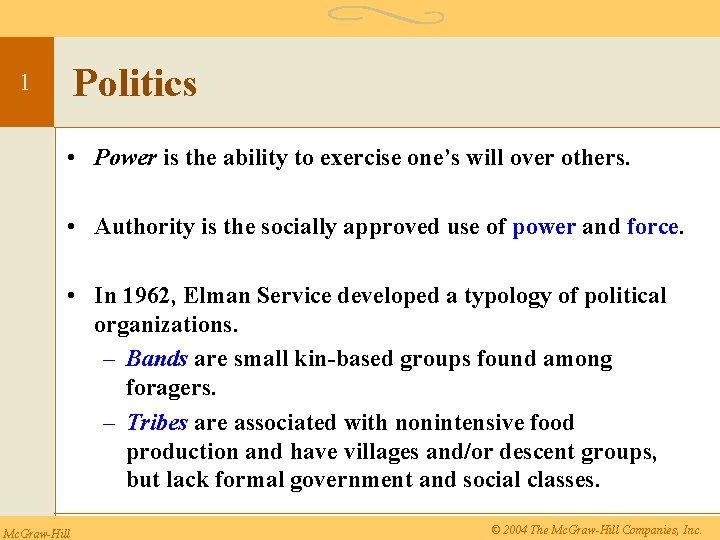 1

Politics

• Power is the ability to exercise one's will over others.

• Authority is the socially approved use of power and force.

• In 1962, Elman Service developed a typology of political organizations.
– Bands are small kin-based groups found among foragers.
– Tribes are associated with nonintensive food production and have villages and/or descent groups, but lack formal government and social classes.

McGraw-Hill

© 2004 The McGraw-Hill Companies, Inc.